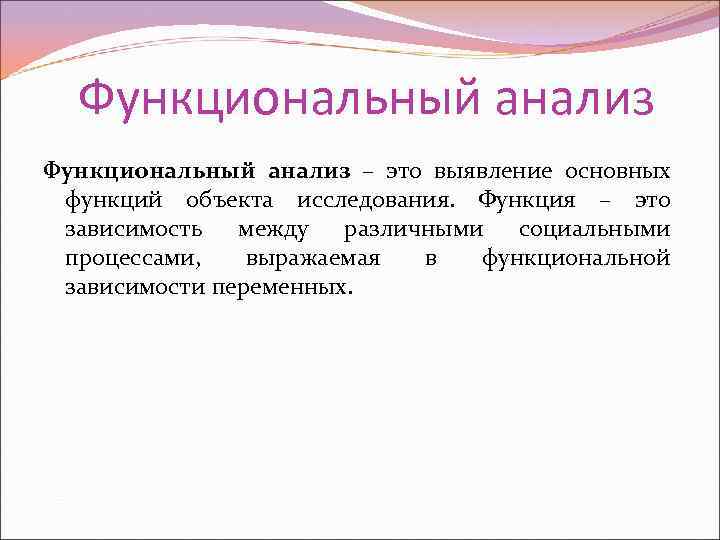 Функциональный анализ

Функциональный анализ – это выявление основных функций объекта исследования. Функция – это зависимость между различными социальными процессами, выражаемая в функциональной зависимости переменных.